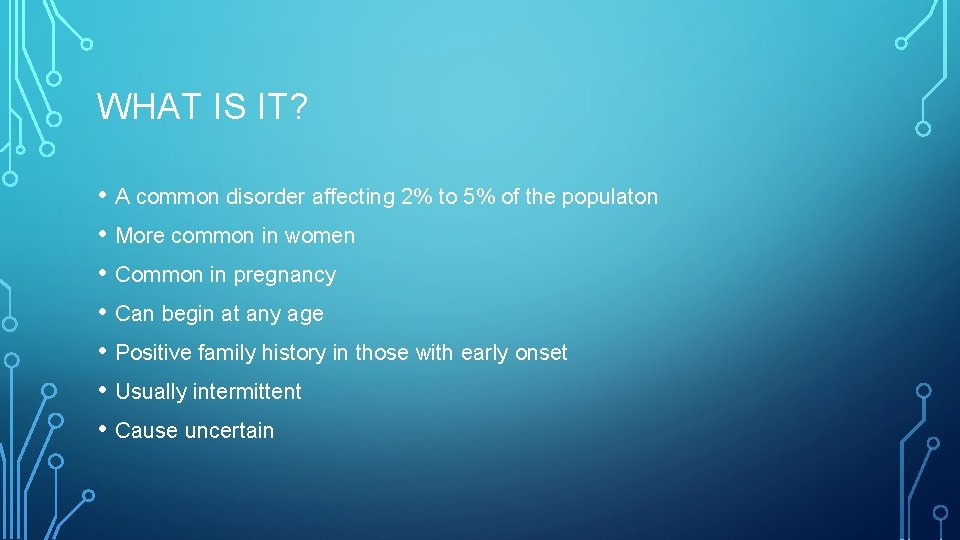 WHAT IS IT?

• A common disorder affecting 2% to 5% of the populaton
• More common in women
• Common in pregnancy
• Can begin at any age
• Positive family history in those with early onset
• Usually intermittent
• Cause uncertain